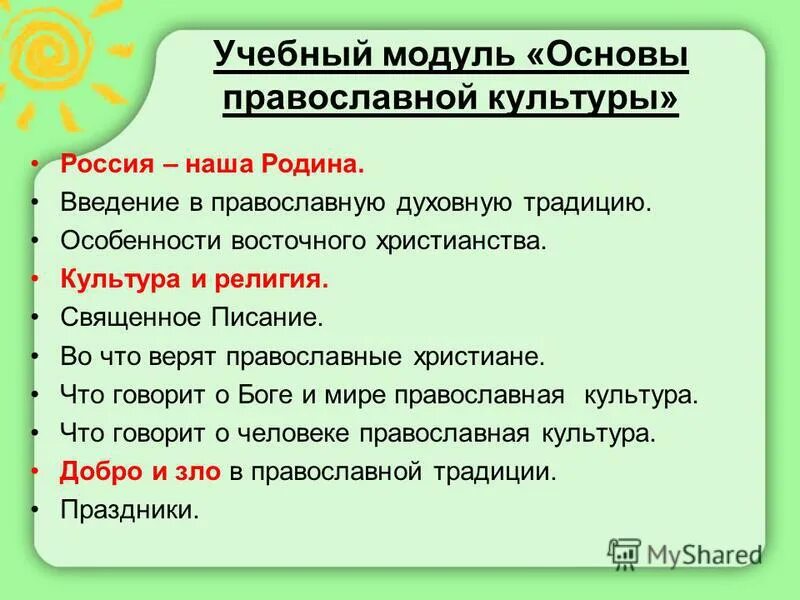 Учебный модуль «Основы православной культуры»

• Россия – наша Родина.
• Введение в православную духовную традицию.
• Особенности восточного христианства.
• Культура и религия.
• Священное Писание.
• Во что верят православные христиане.
• Что говорит о Боге и мире православная культура.
• Что говорит о человеке православная культура.
• Добро и зло в православной традиции.
• Праздники.

MyShared